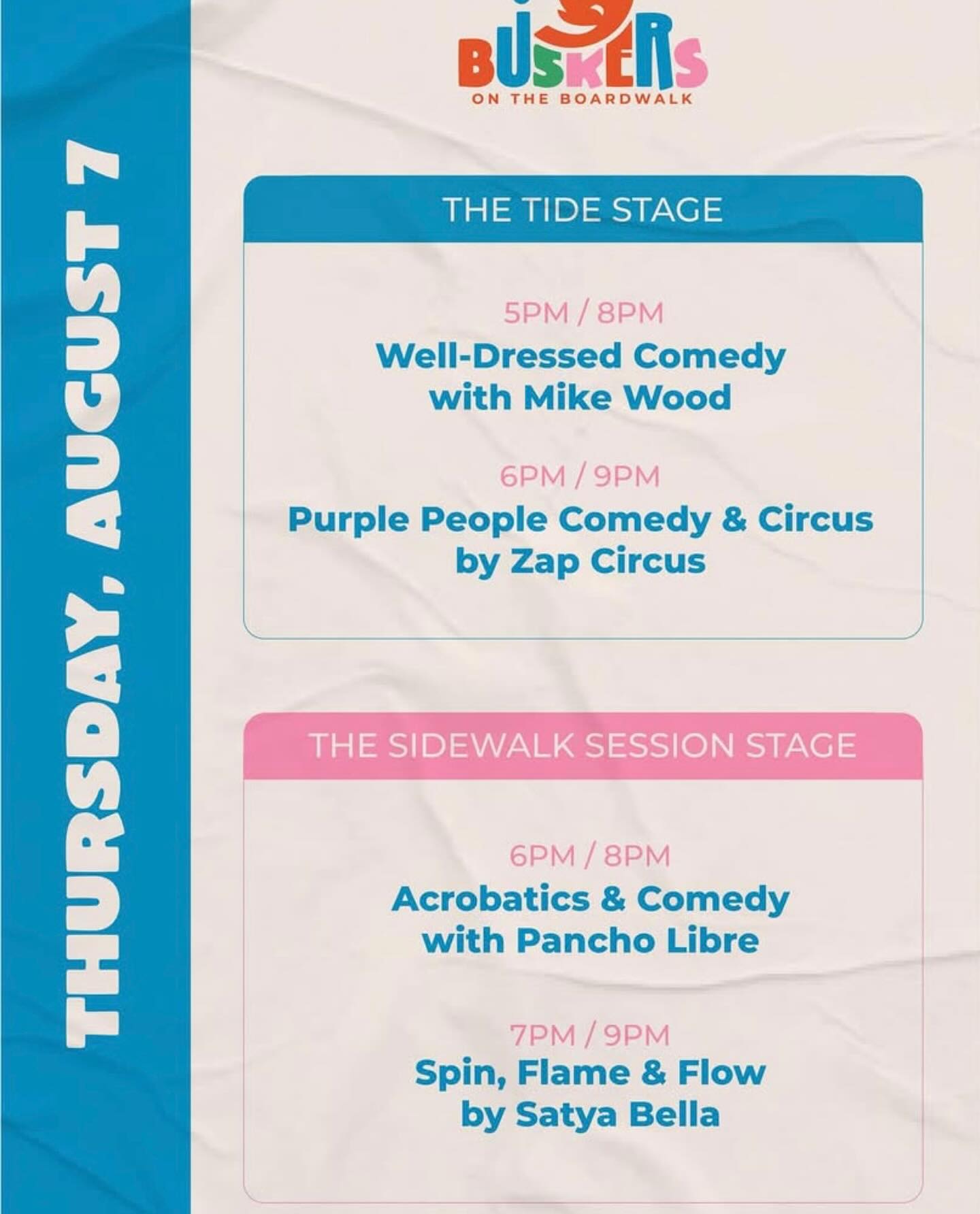 THURSDAY, AUGUST 7

BUSKERS
ON THE BOARDWALK

THE TIDE STAGE

5PM / 8PM
Well-Dressed Comedy with Mike Wood

6PM / 9PM
Purple People Comedy & Circus by Zap Circus

THE SIDEWALK SESSION STAGE

6PM / 8PM
Acrobatics & Comedy with Pancho Libre

7PM / 9PM
Spin, Flame & Flow by Satya Bella